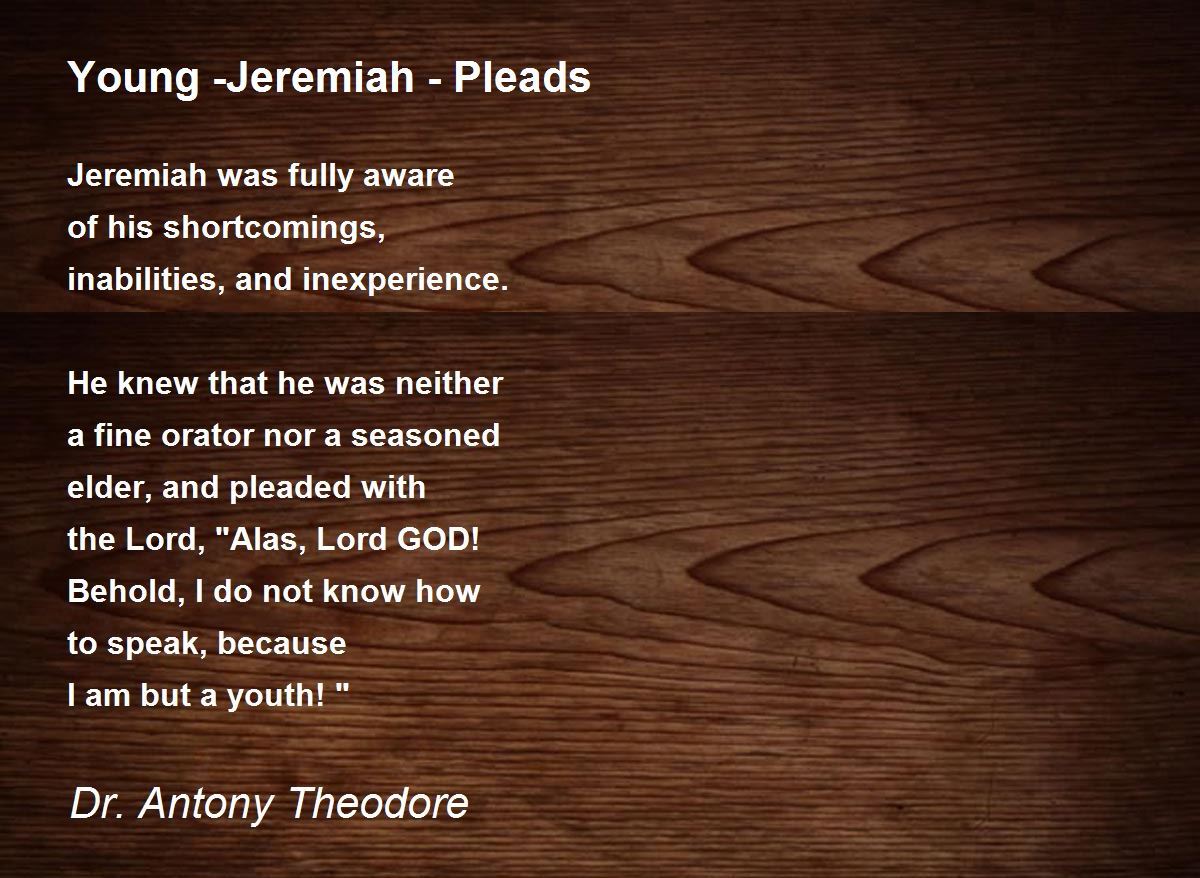 Young -Jeremiah - Pleads

Jeremiah was fully aware
of his shortcomings,
inabilities, and inexperience.

He knew that he was neither
a fine orator nor a seasoned
elder, and pleaded with
the Lord, "Alas, Lord GOD!
Behold, I do not know how
to speak, because
I am but a youth! "

Dr. Antony Theodore